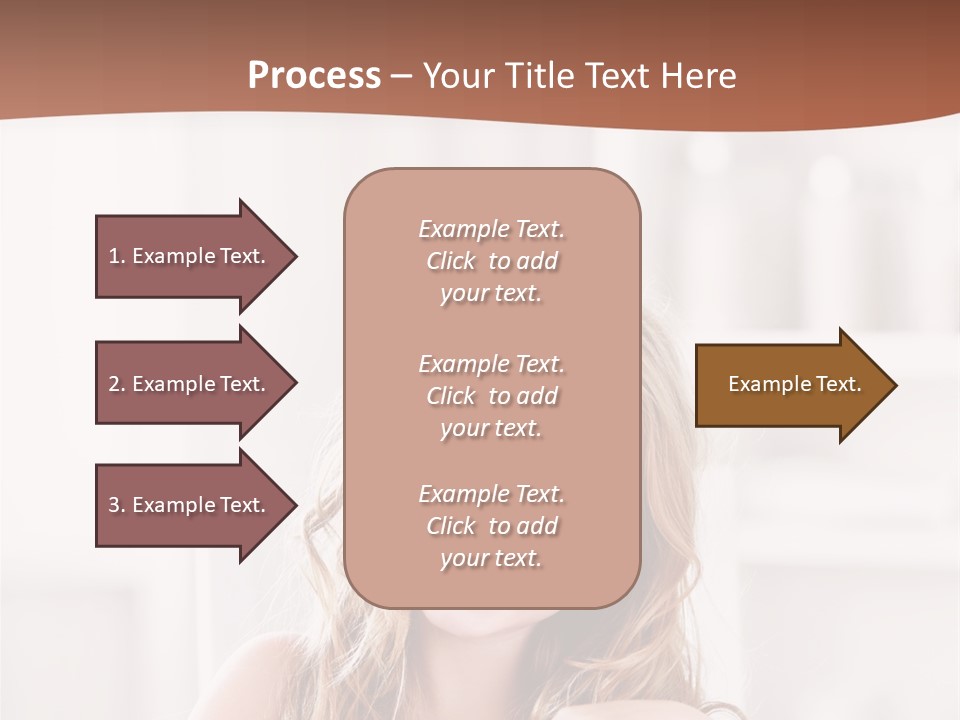 Process – Your Title Text Here

1. Example Text.

2. Example Text.

3. Example Text.

Example Text. Click to add your text.

Example Text. Click to add your text.

Example Text. Click to add your text.

Example Text.